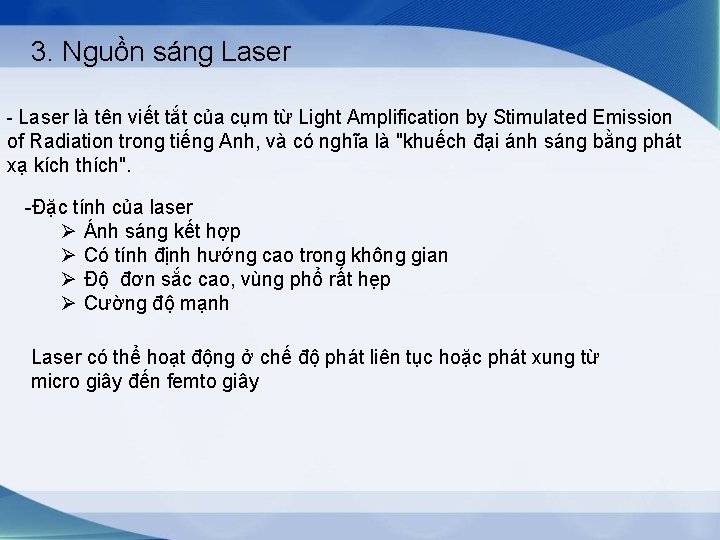 3. Nguồn sáng Laser

- Laser là tên viết tắt của cụm từ Light Amplification by Stimulated Emission of Radiation trong tiếng Anh, và có nghĩa là "khuếch đại ánh sáng bằng phát xạ kích thích".

-Đặc tính của laser
➢ Ánh sáng kết hợp
➢ Có tính định hướng cao trong không gian
➢ Độ  đơn sắc cao, vùng phổ rất hẹp
➢ Cường độ mạnh

Laser có thể hoạt động ở chế độ phát liên tục hoặc phát xung từ micro giây đến femto giây